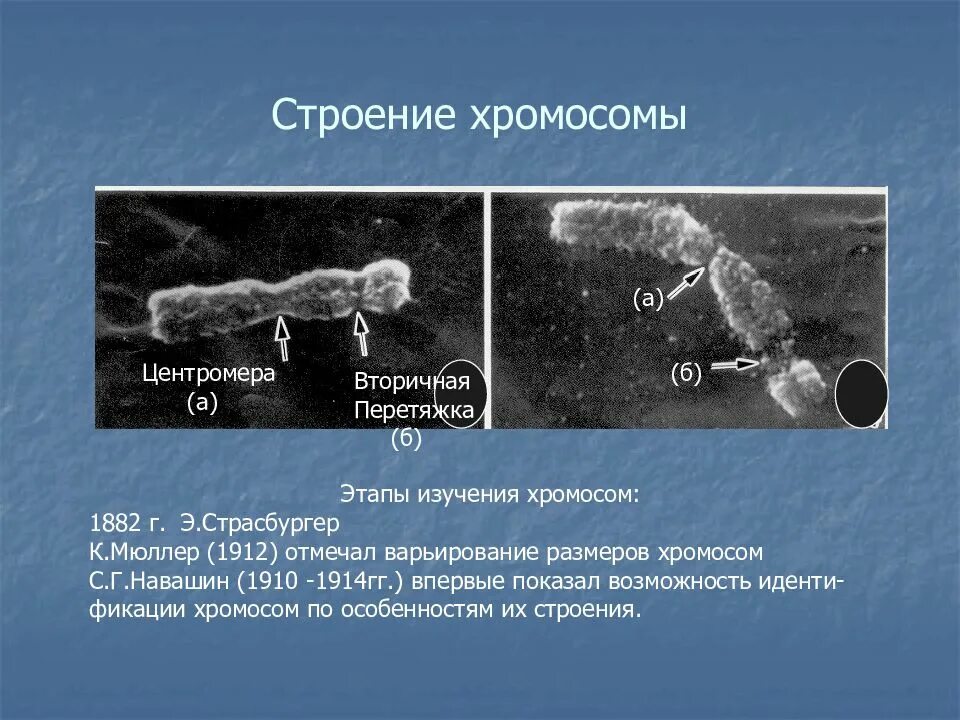 Строение хромосомы

Центромера (а)

Вторичная Перетяжка (б)

(а)

(б)

Этапы изучения хромосом:
1882 г. Э.Страсбургер
К.Мюллер (1912) отмечал варьирование размеров хромосом
С.Г.Навашин (1910 -1914гг.) впервые показал возможность идентификации хромосом по особенностям их строения.